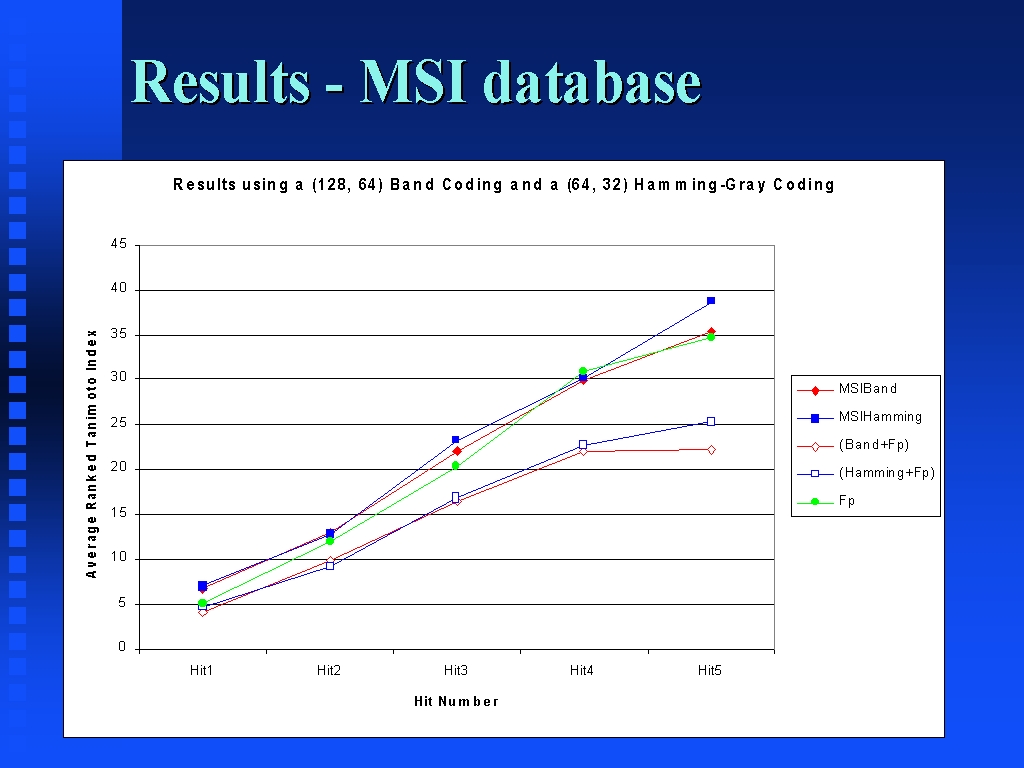 Results - MSI database

Results using a (128, 64) Band Coding and a (64, 32) Hamming-Gray Coding

Average Ranked Tanimoto Index

45
40
35
30
25
20
15
10
5
0

Hit1 Hit2 Hit3 Hit4 Hit5

Hit Number

MSIBand
MSIHamming
(Band+Fp)
(Hamming+Fp)
Fp